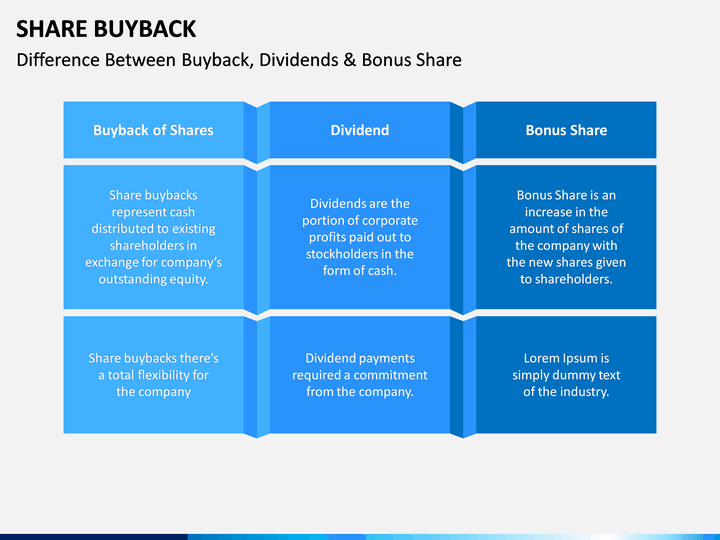 SHARE BUYBACK

Difference Between Buyback, Dividends & Bonus Share

| Buyback of Shares | Dividend | Bonus Share |
|---|---|---|
| Share buybacks represent cash distributed to existing shareholders in exchange for company's outstanding equity. | Dividends are the portion of corporate profits paid out to stockholders in the form of cash. | Bonus Share is an increase in the amount of shares of the company with the new shares given to shareholders. |
| Share buybacks there's a total flexibility for the company | Dividend payments required a commitment from the company. | Lorem Ipsum is simply dummy text of the industry. |